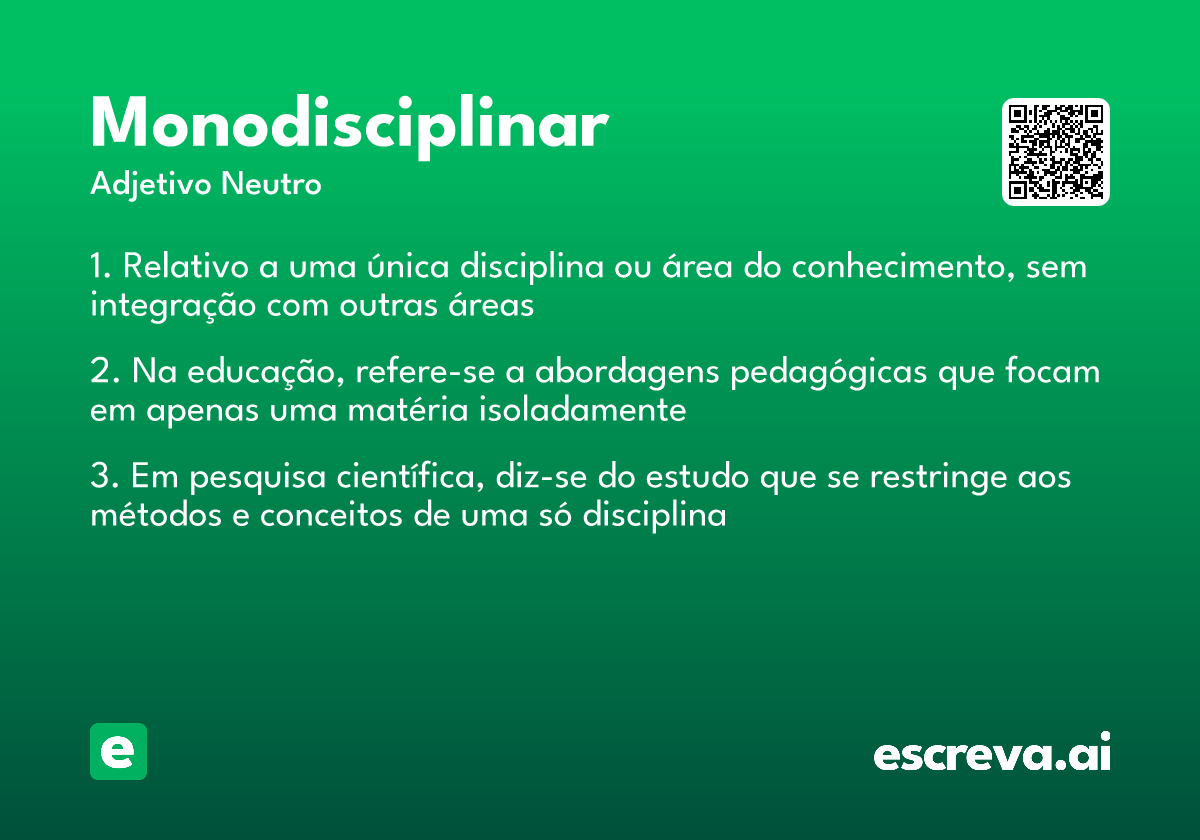 Monodisciplinar
Adjetivo Neutro

1. Relativo a uma única disciplina ou área do conhecimento, sem integração com outras áreas

2. Na educação, refere-se a abordagens pedagógicas que focam em apenas uma matéria isoladamente

3. Em pesquisa científica, diz-se do estudo que se restringe aos métodos e conceitos de uma só disciplina

e

escreva.ai